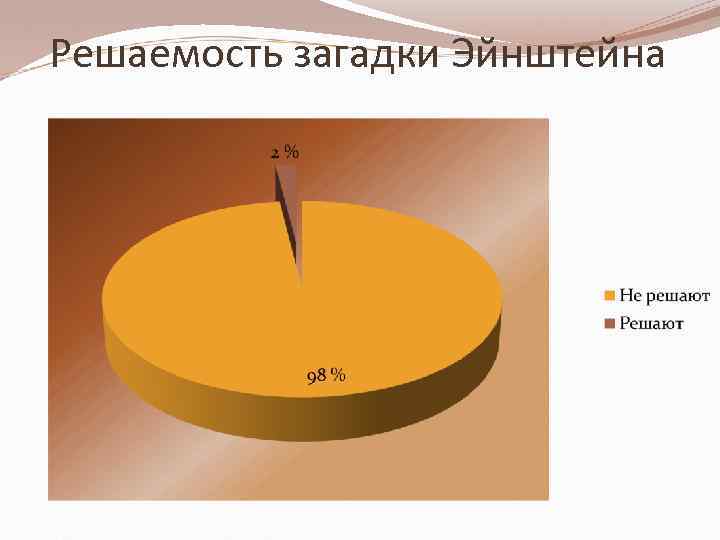 Решаемость загадки Эйнштейна

2 %

98 %

Не решают
Решают